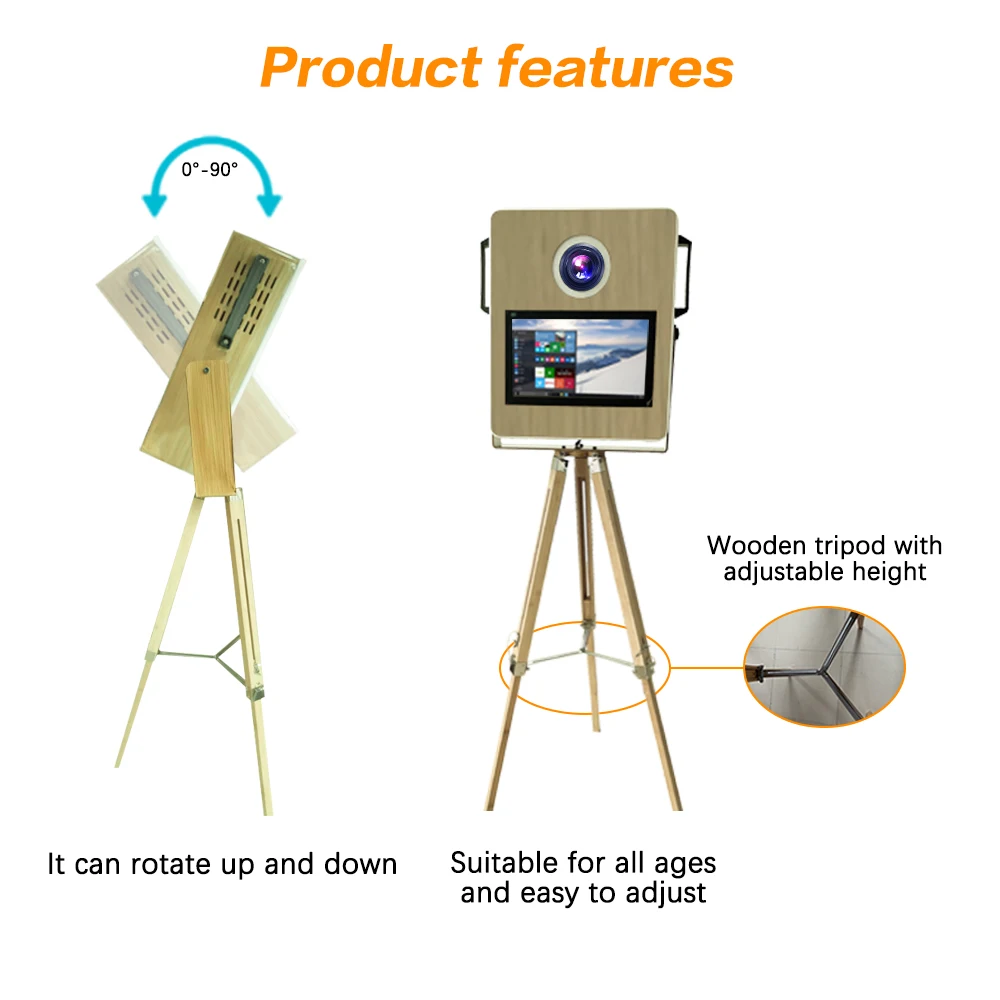 Product features

0°-90°

Wooden tripod with adjustable height

It can rotate up and down

Suitable for all ages and easy to adjust